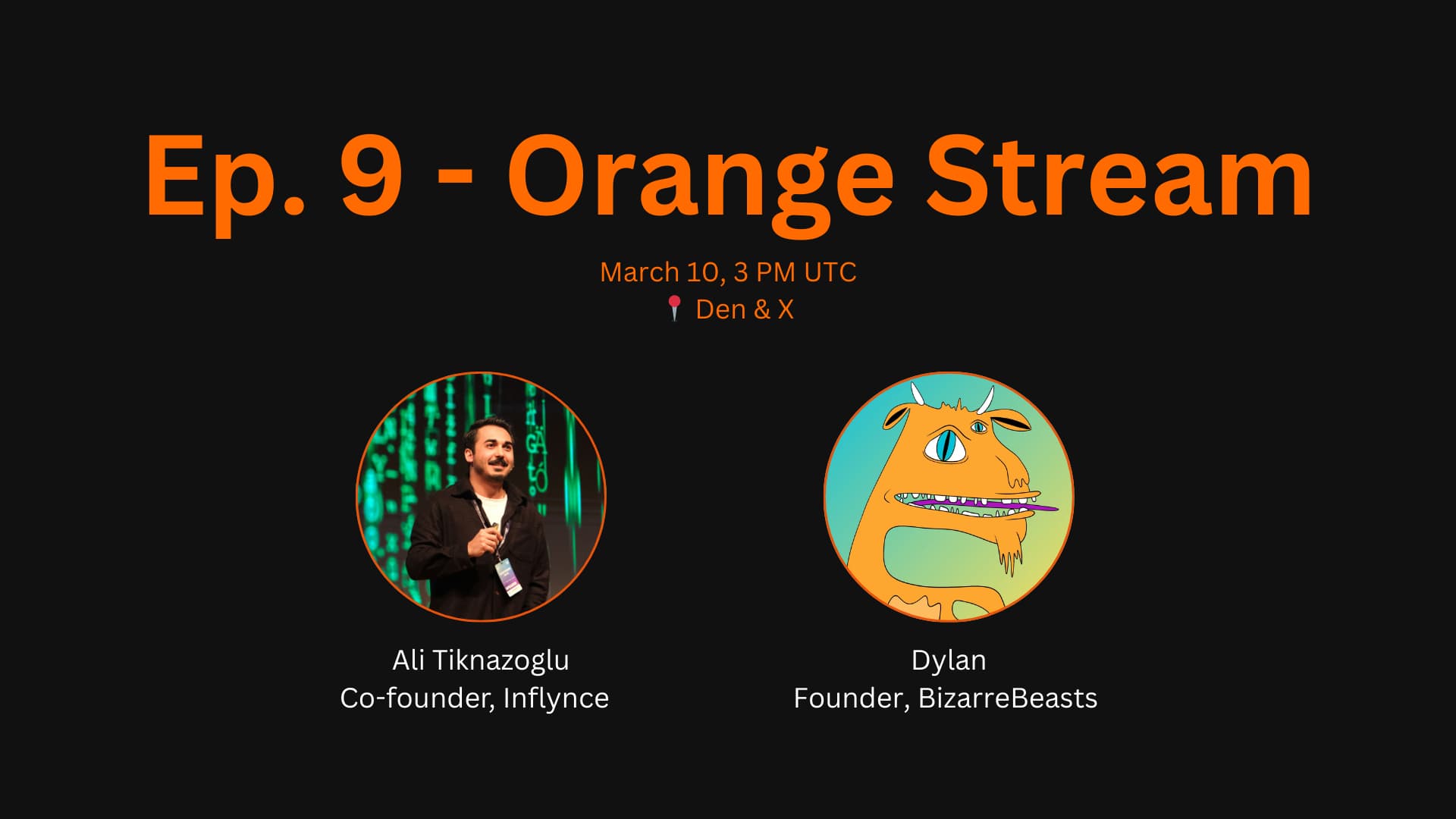 Ep. 9 - Orange Stream

March 10, 3 PM UTC
📍 Den & X

Ali Tiknazoglu
Co-founder, Inflynce

Dylan
Founder, BizarreBeasts